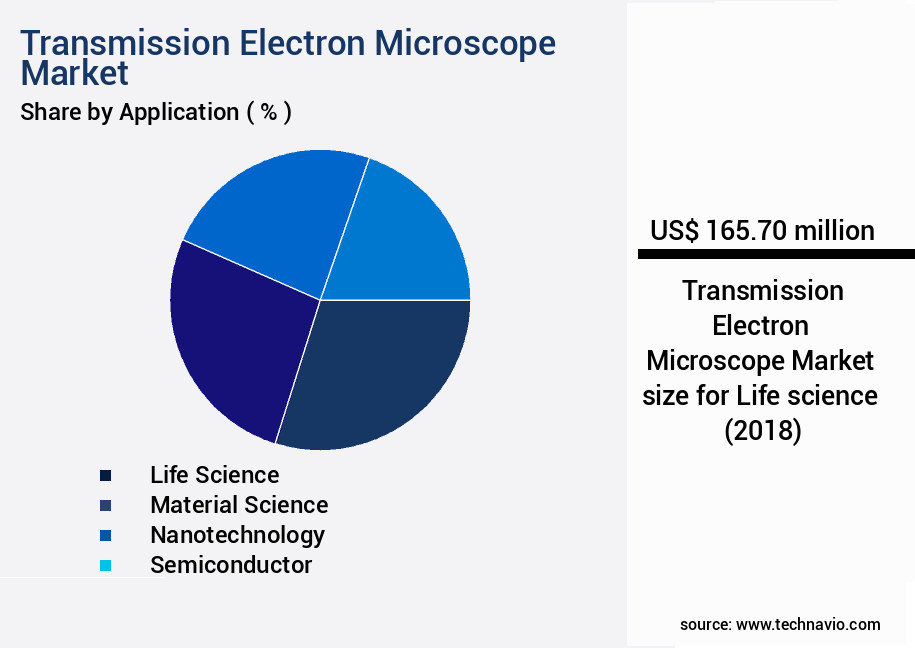 Transmission Electron Microscope Market

Share by Application ( % )

Life Science
Material Science
Nanotechnology
Semiconductor

US$ 165.70 million

Transmission Electron Microscope Market size for Life science (2018)

source: www.technavio.com